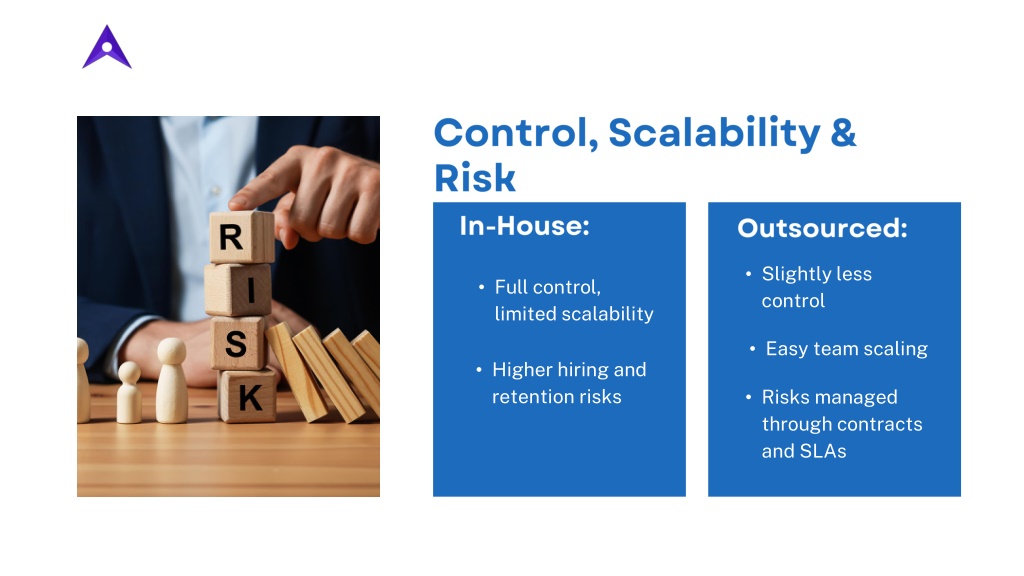 R
I
S
K

Control, Scalability & Risk

In-House:

• Full control, limited scalability

• Higher hiring and retention risks

Outsourced:

• Slightly less control

• Easy team scaling

• Risks managed through contracts and SLAs